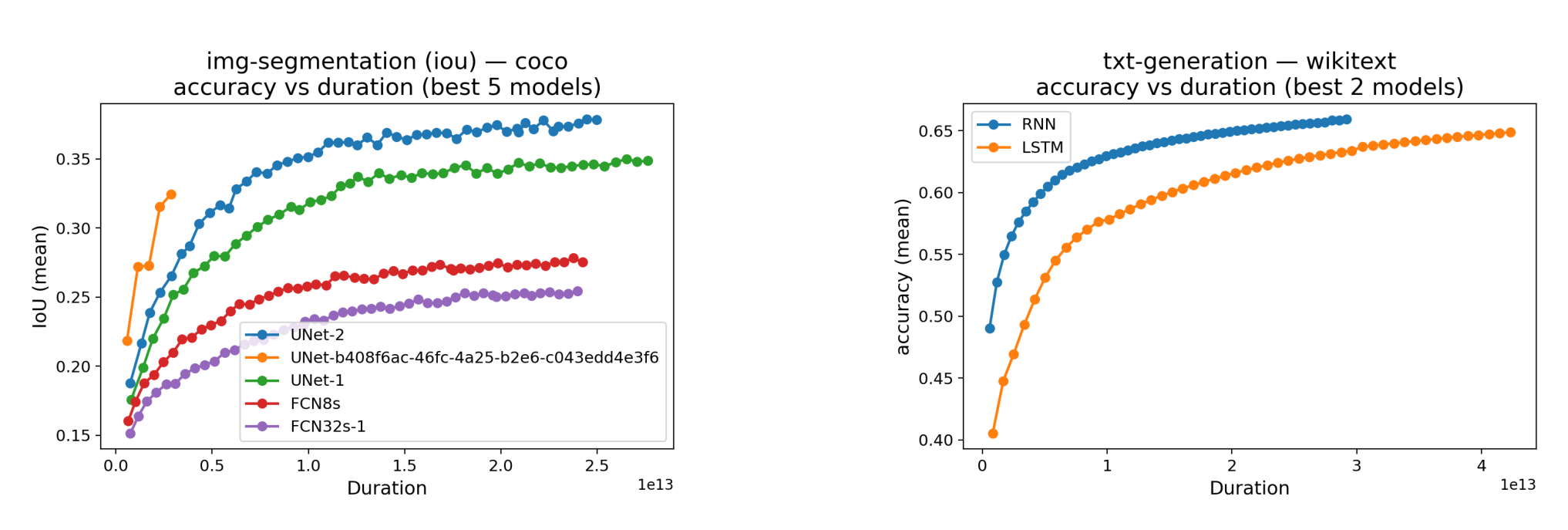 img-segmentation (iou) — coco
accuracy vs duration (best 5 models)

IoU (mean)

0.35
0.30
0.25
0.20
0.15

UNet-2
UNet-b408f6ac-46fc-4a25-b2e6-c043edd4e3f6
UNet-1
FCN8s
FCN32s-1

0.0 0.5 1.0 1.5 2.0 2.5
Duration
1e13

txt-generation — wikitext
accuracy vs duration (best 2 models)

accuracy (mean)

0.65
0.60
0.55
0.50
0.45
0.40

RNN
LSTM

0 1 2 3 4
Duration
1e13